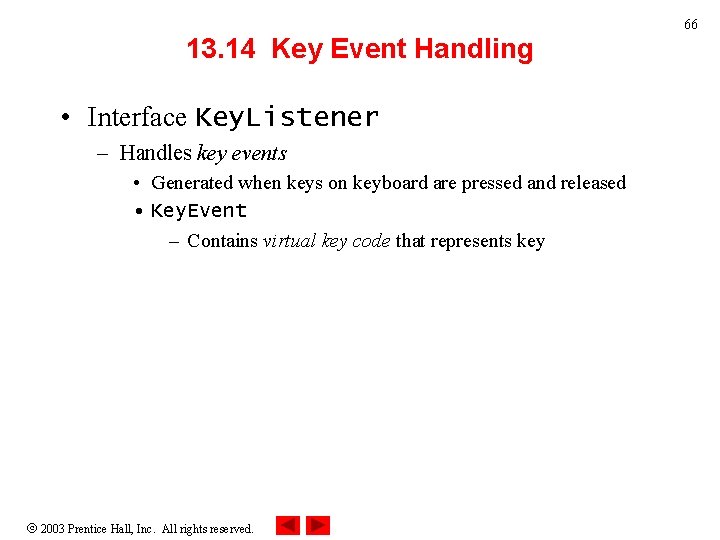 66

13.14 Key Event Handling

• Interface KeyListener
– Handles key events
• Generated when keys on keyboard are pressed and released
• KeyEvent
– Contains virtual key code that represents key

© 2003 Prentice Hall, Inc. All rights reserved.